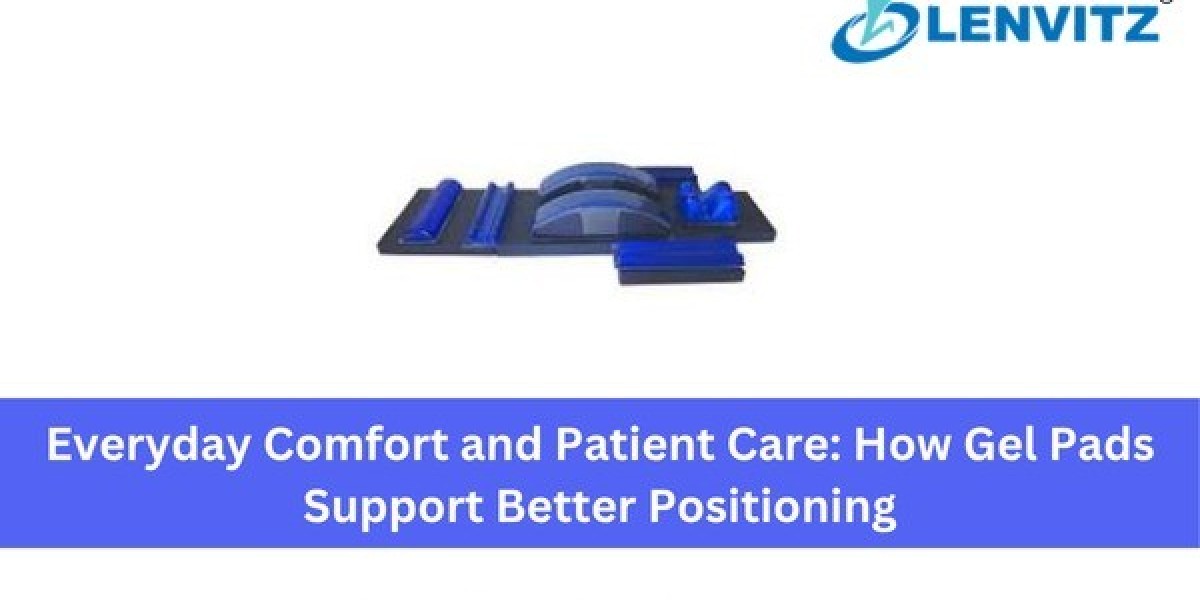 LENVITZ

Everyday Comfort and Patient Care: How Gel Pads Support Better Positioning